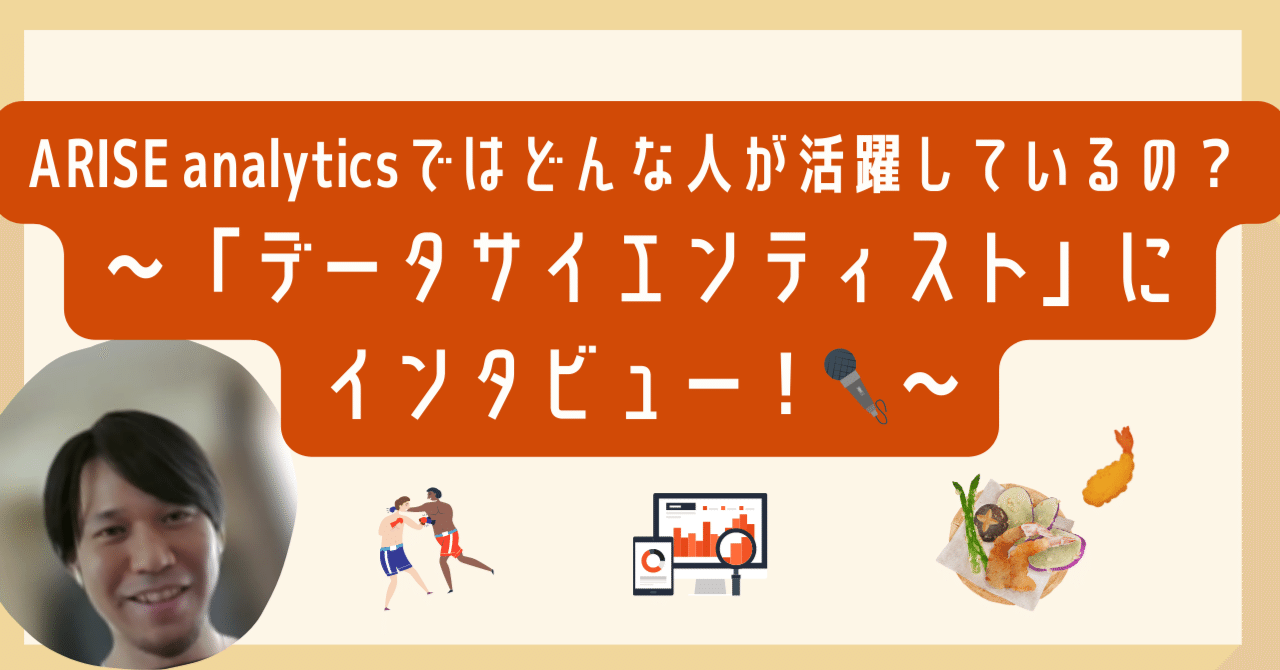 ARISE analyticsではどんな人が活躍しているの？
～「データサイエンティスト」にインタビュー！～